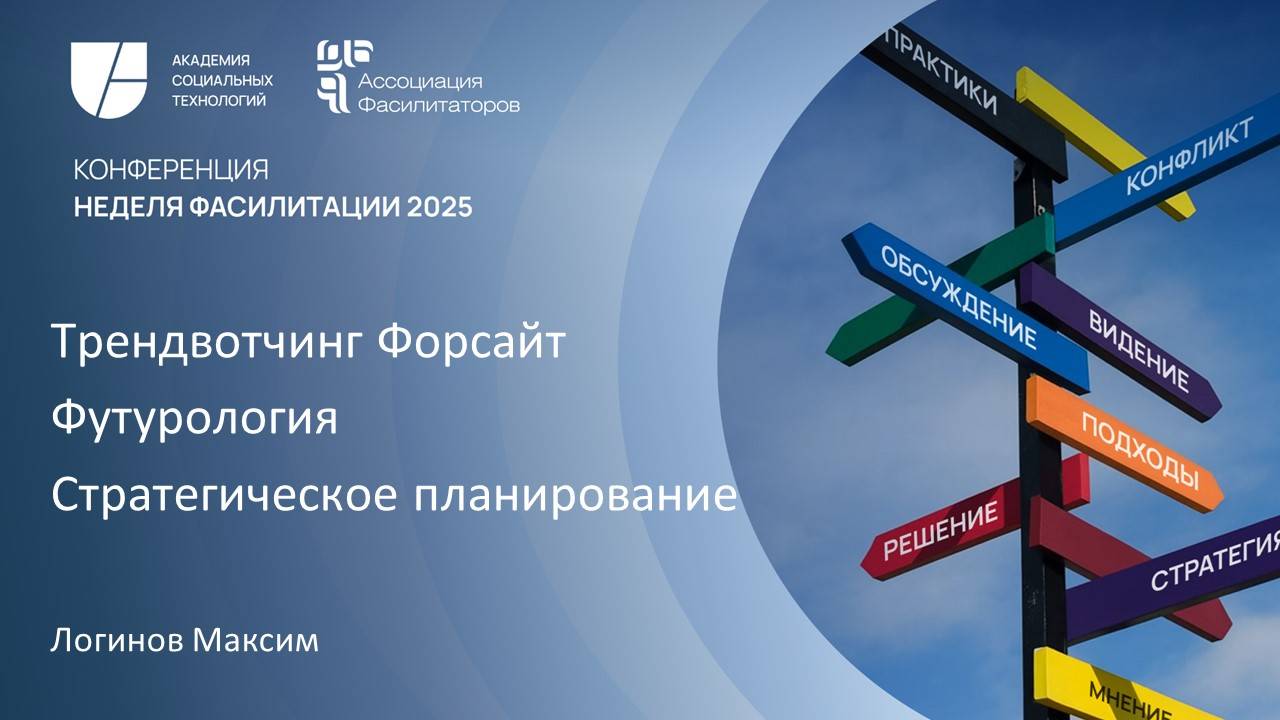 АКАДЕМИЯ СОЦИАЛЬНЫХ ТЕХНОЛОГИЙ

Ассоциация Фасилитаторов

КОНФЕРЕНЦИЯ
НЕДЕЛЯ ФАСИЛИТАЦИИ 2025

Трендвотчинг Форсайт

Футурология

Стратегическое планирование

Логинов Максим

ПРАКТИКИ

КОНФЛИКТ

ОБСУЖДЕНИЕ

ВИДЕНИЕ

ПОДХОДЫ

РЕШЕНИЕ

СТРАТЕГИЯ

МНЕНИЕ